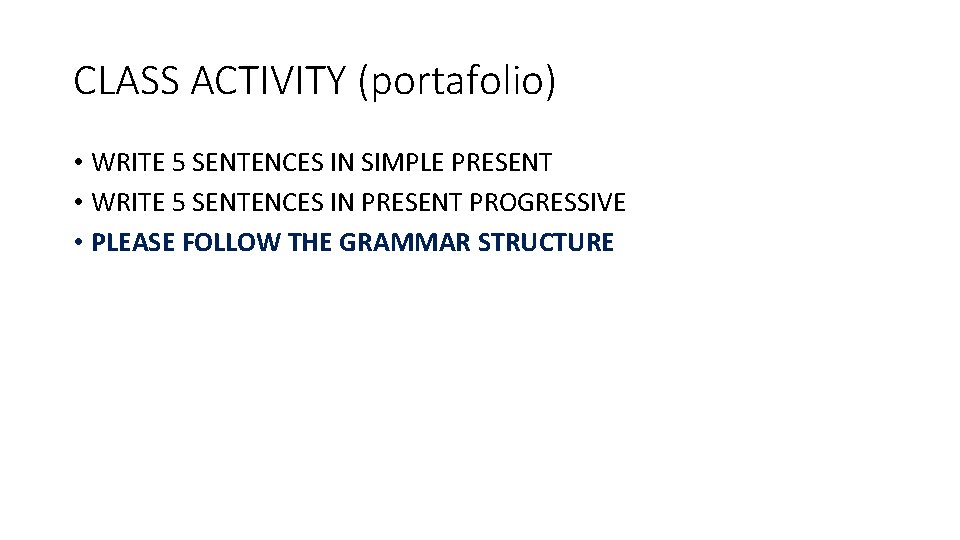 CLASS ACTIVITY (portafolio)

• WRITE 5 SENTENCES IN SIMPLE PRESENT
• WRITE 5 SENTENCES IN PRESENT PROGRESSIVE
• PLEASE FOLLOW THE GRAMMAR STRUCTURE